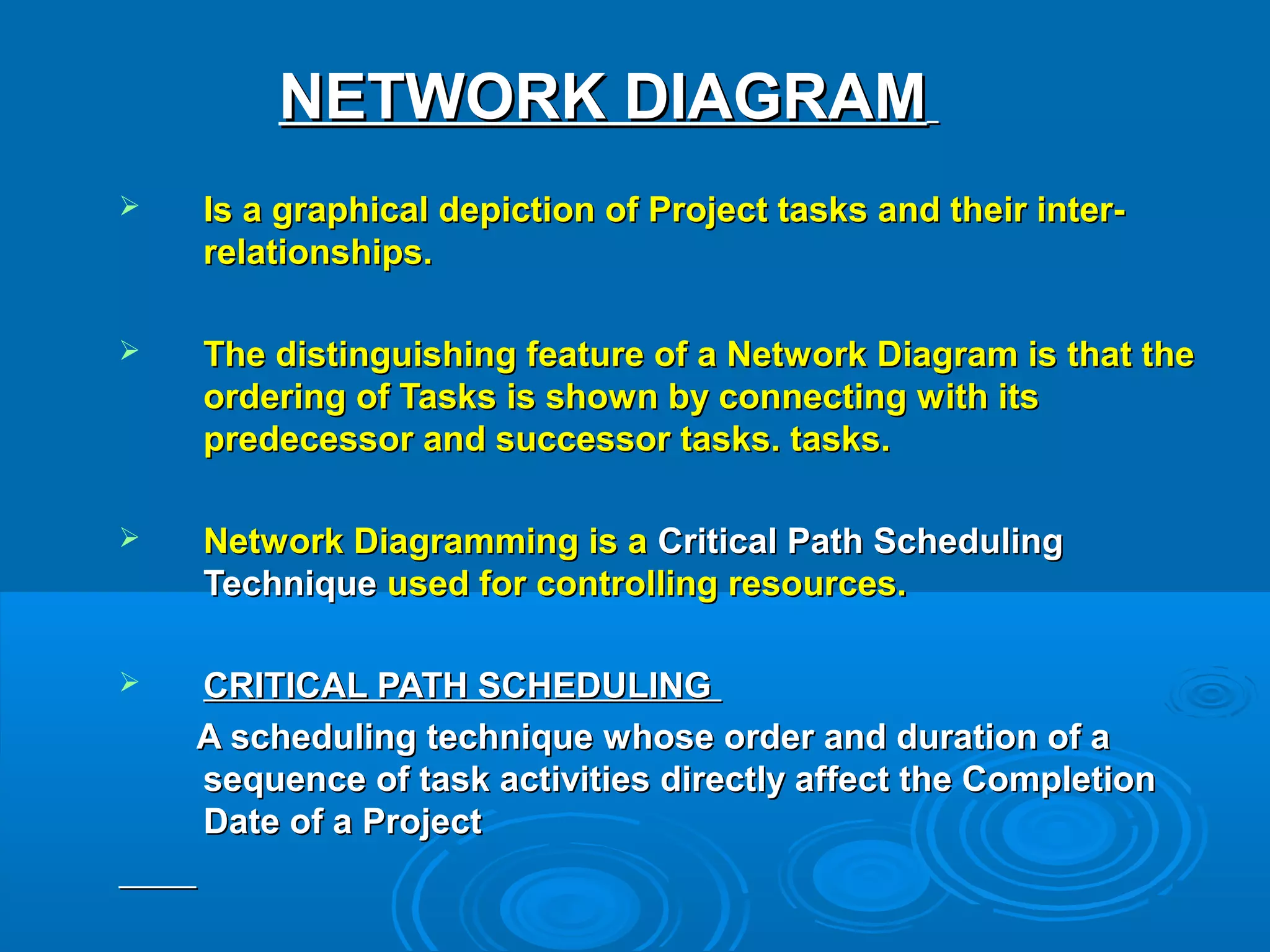 NETWORK DIAGRAM

➢ Is a graphical depiction of Project tasks and their inter-relationships.

➢ The distinguishing feature of a Network Diagram is that the ordering of Tasks is shown by connecting with its predecessor and successor tasks. tasks.

➢ Network Diagramming is a Critical Path Scheduling Technique used for controlling resources.

➢ CRITICAL PATH SCHEDULING

A scheduling technique whose order and duration of a sequence of task activities directly affect the Completion Date of a Project